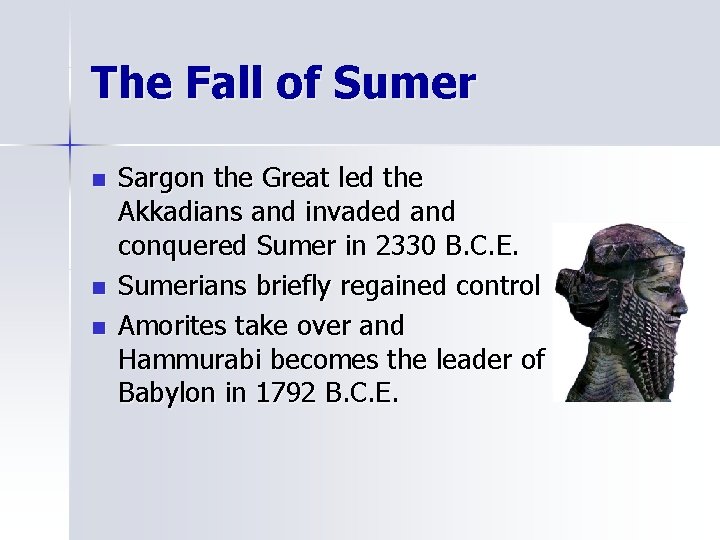 The Fall of Sumer

- Sargon the Great led the Akkadians and invaded and conquered Sumer in 2330 B.C.E.
- Sumerians briefly regained control
- Amorites take over and Hammurabi becomes the leader of Babylon in 1792 B.C.E.